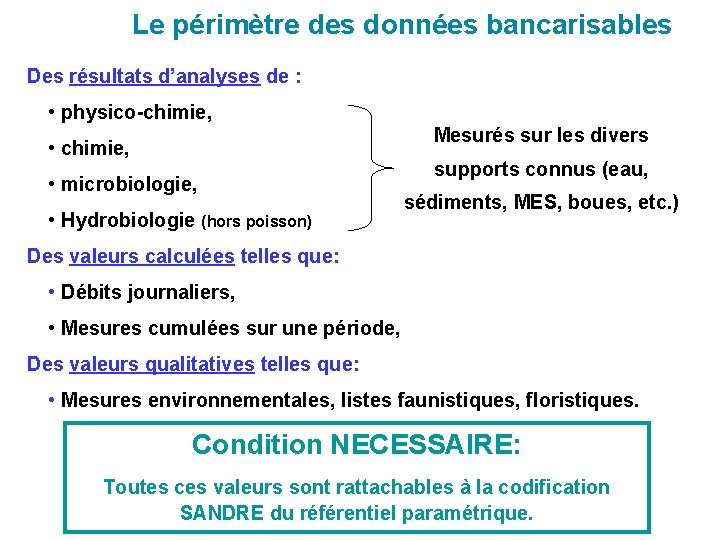 Le périmètre des données bancarisables

Des résultats d'analyses de :

• physico-chimie,

• chimie,

• microbiologie,

• Hydrobiologie (hors poisson)

Mesurés sur les divers supports connus (eau, sédiments, MES, boues, etc.)

Des valeurs calculées telles que:

• Débits journaliers,

• Mesures cumulées sur une période,

Des valeurs qualitatives telles que:

• Mesures environnementales, listes faunistiques, floristiques.

Condition NECESSAIRE:

Toutes ces valeurs sont rattachables à la codification SANDRE du référentiel paramétrique.